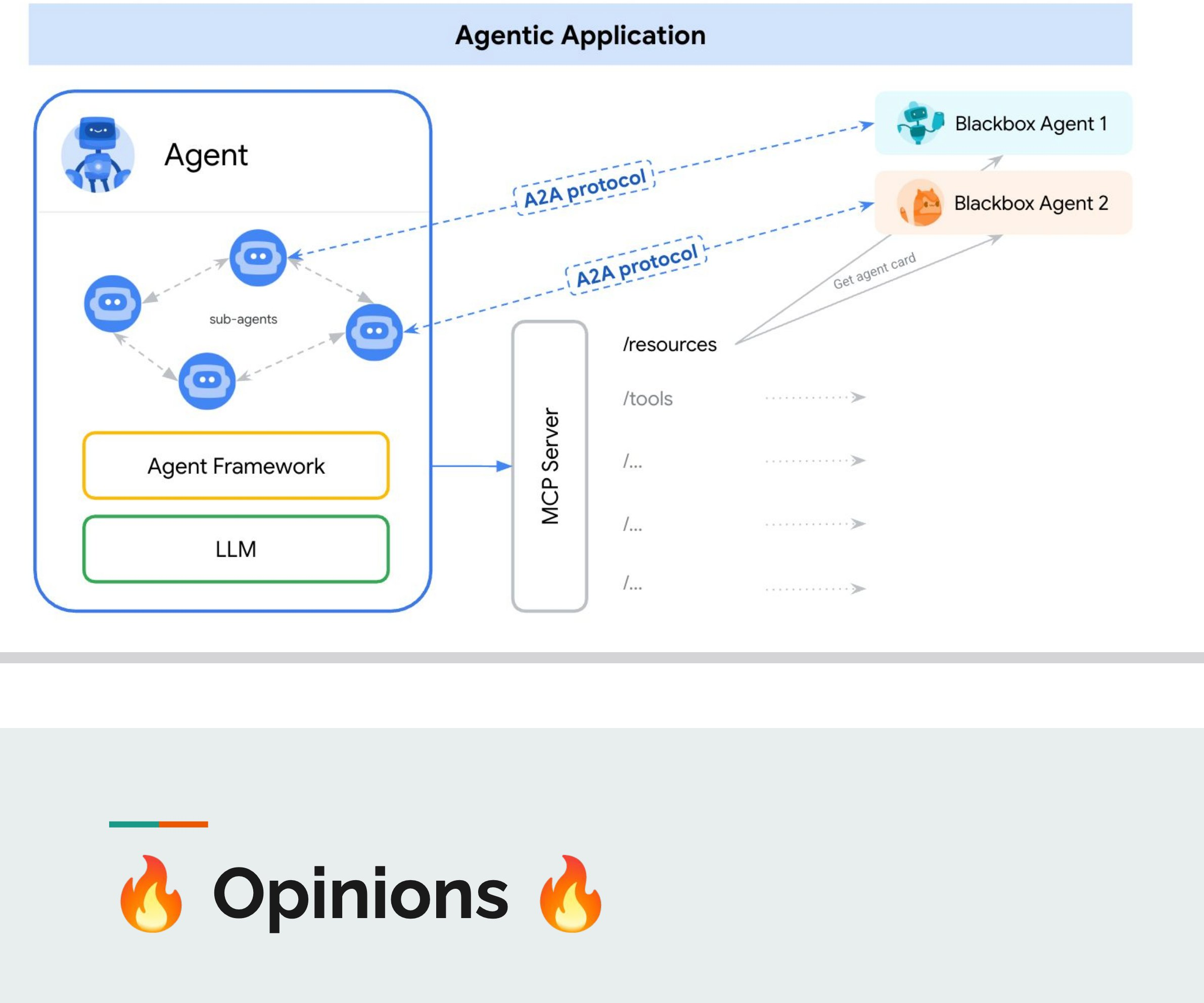 Agentic Application

Agent

sub-agents

Agent Framework

LLM

A2A protocol

A2A protocol

Blackbox Agent 1

Blackbox Agent 2

Get agent card

MCP Server

/resources

/tools

/...

/...

/...

🔥 Opinions 🔥